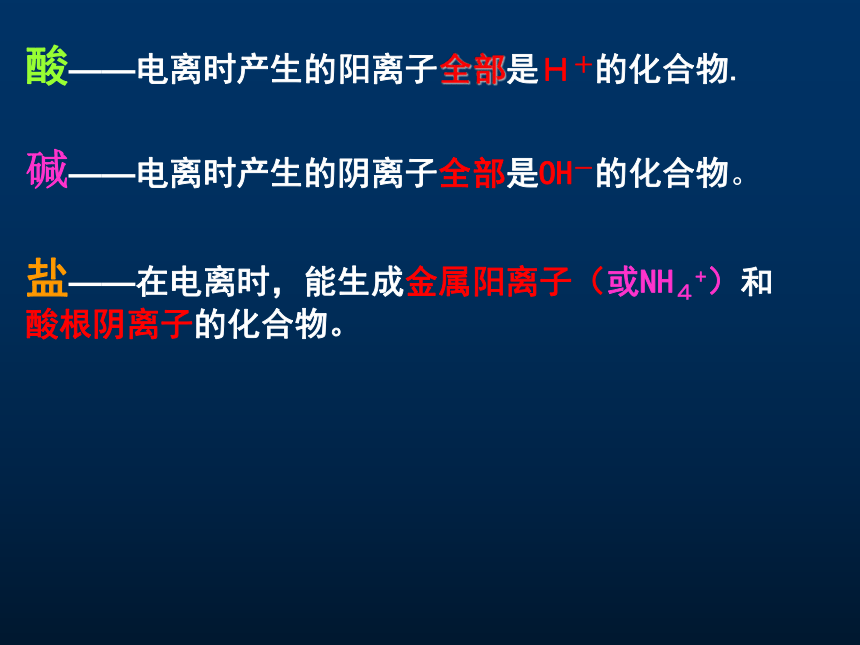 酸——电离时产生的阳离子全部是$H^+$的化合物.

碱——电离时产生的阴离子全部是$OH^-$的化合物。

盐——在电离时，能生成金属阳离子（或$NH_4^+$）和酸根阴离子的化合物。